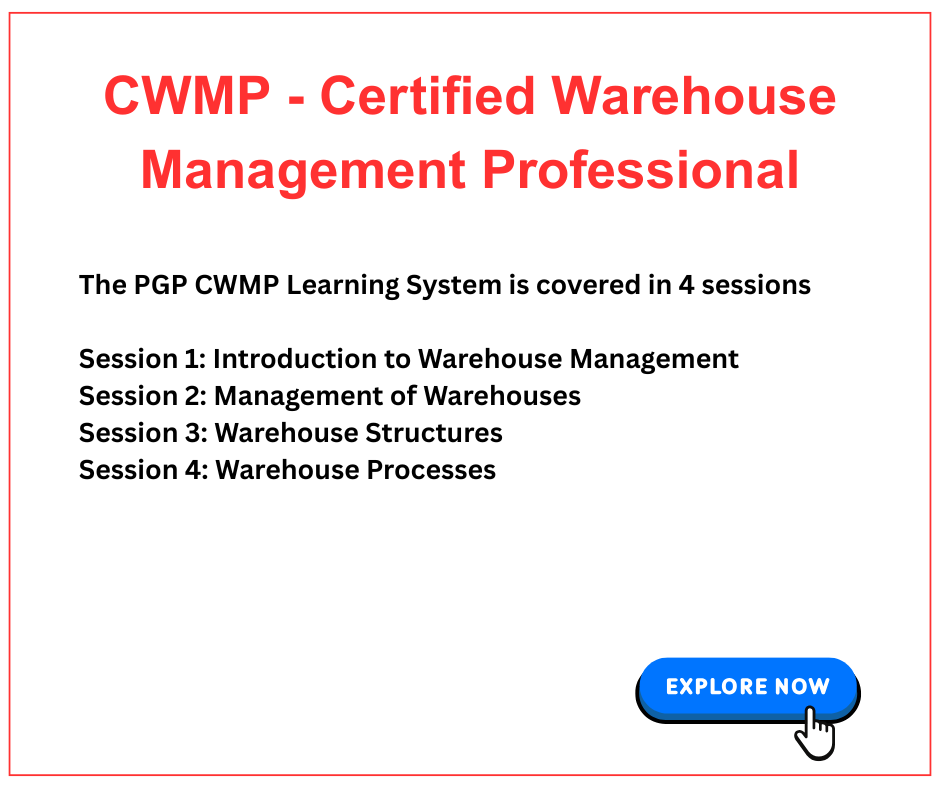 CWMP - Certified Warehouse Management Professional

The PGP CWMP Learning System is covered in 4 sessions

Session 1: Introduction to Warehouse Management
Session 2: Management of Warehouses
Session 3: Warehouse Structures
Session 4: Warehouse Processes

EXPLORE NOW